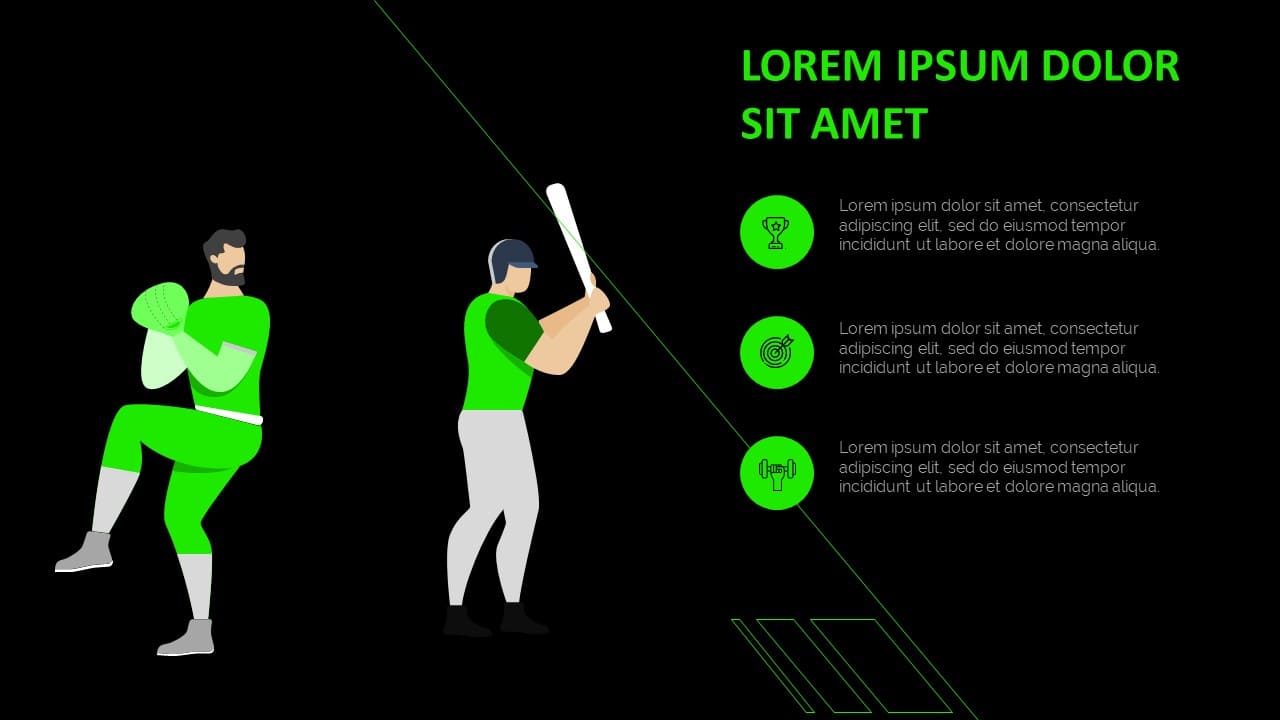 LOREM IPSUM DOLOR SIT AMET

Lorem ipsum dolor sit amet, consectetur adipiscing elit, sed do eiusmod tempor incididunt ut labore et dolore magna aliqua.

Lorem ipsum dolor sit amet, consectetur adipiscing elit, sed do eiusmod tempor incididunt ut labore et dolore magna aliqua.

Lorem ipsum dolor sit amet, consectetur adipiscing elit, sed do eiusmod tempor incididunt ut labore et dolore magna aliqua.